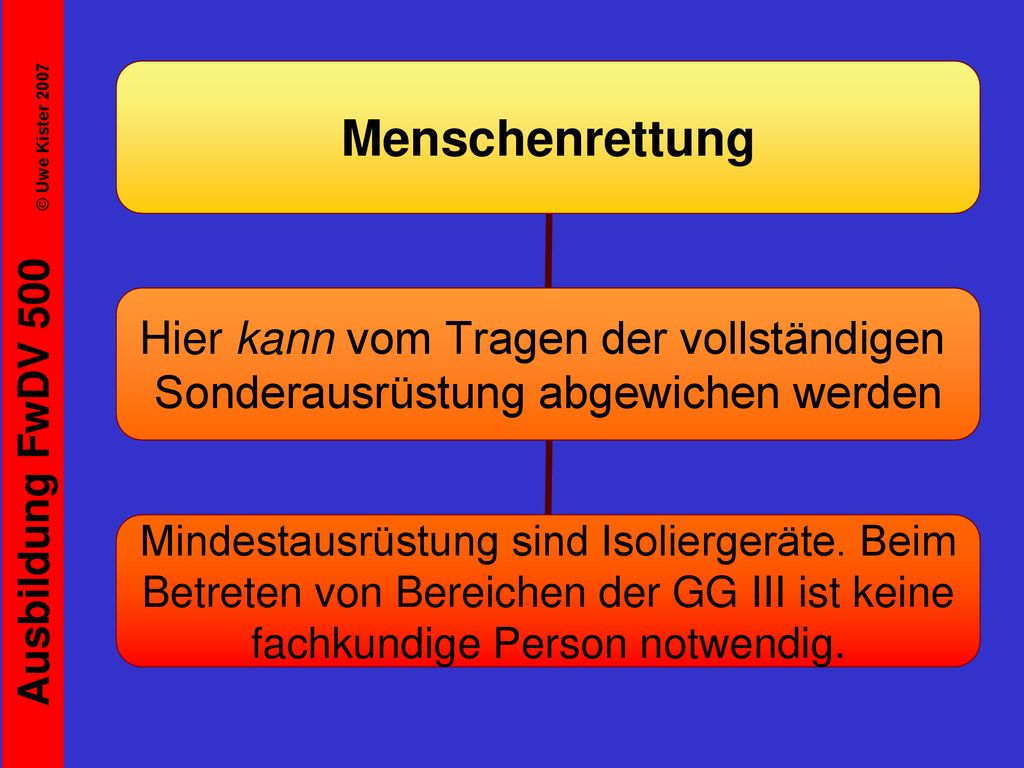 Ausbildung FwDV 500

© Uwe Kister 2007

Menschenrettung

Hier kann vom Tragen der vollständigen Sonderausrüstung abgewichen werden

Mindestausrüstung sind Isoliergeräte. Beim Betreten von Bereichen der GG III ist keine fachkundige Person notwendig.